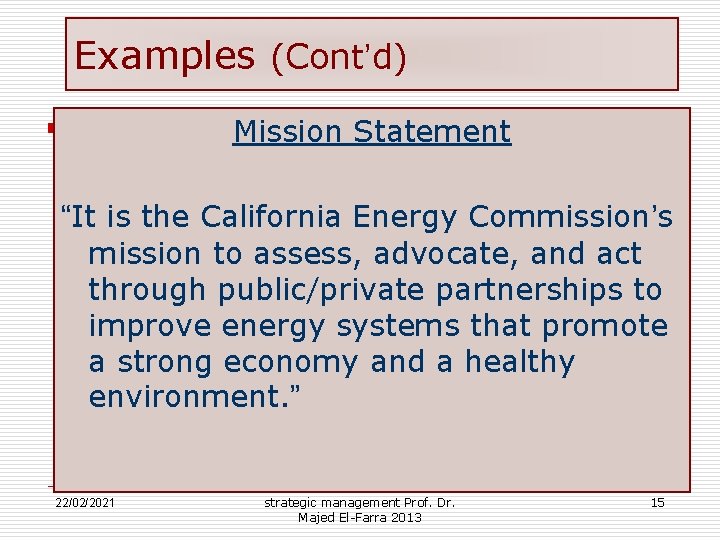 Examples (Cont'd)

Mission Statement

"It is the California Energy Commission's mission to assess, advocate, and act through public/private partnerships to improve energy systems that promote a strong economy and a healthy environment."

22/02/2021

strategic management Prof. Dr. Majed El-Farra 2013

15